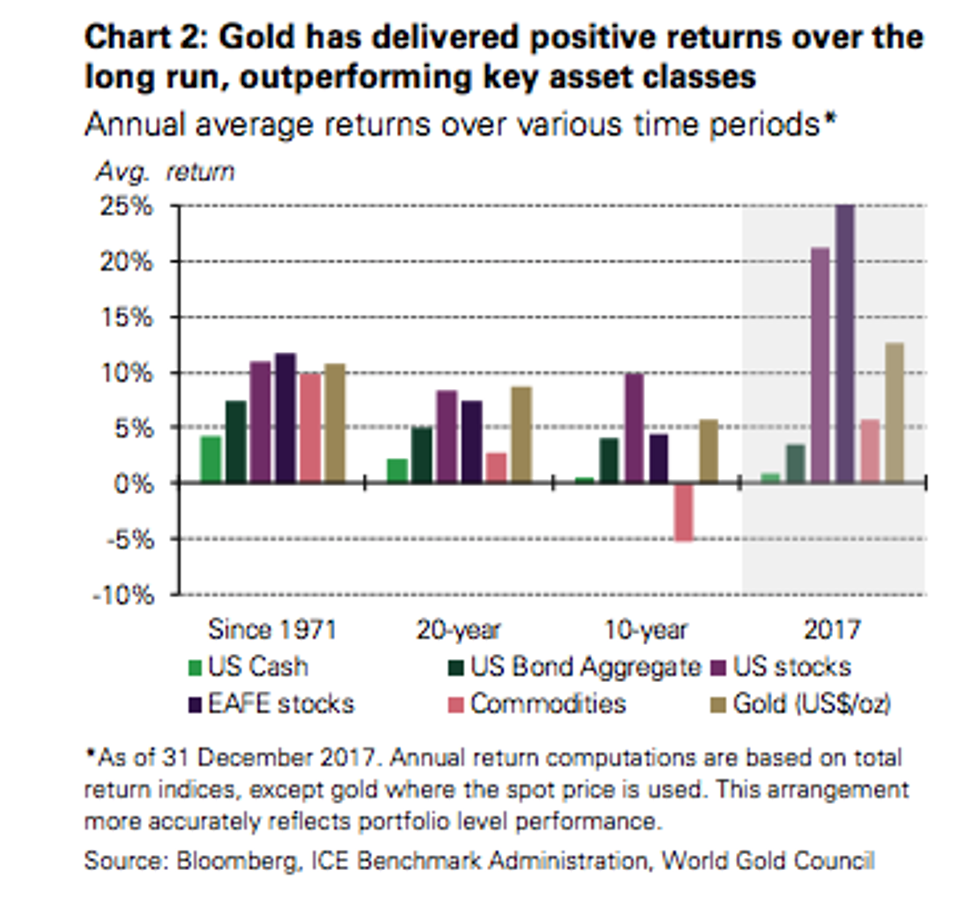 Chart 2: Gold has delivered positive returns over the long run, outperforming key asset classes

Annual average returns over various time periods*

Avg. return

25%
20%
15%
10%
5%
0%
-5%
-10%

Since 1971
20-year
10-year
2017

US Cash
US Bond Aggregate
US stocks
EAFE stocks
Commodities
Gold (US$/oz)

*As of 31 December 2017. Annual return computations are based on total return indices, except gold where the spot price is used. This arrangement more accurately reflects portfolio level performance.

Source: Bloomberg, ICE Benchmark Administration, World Gold Council